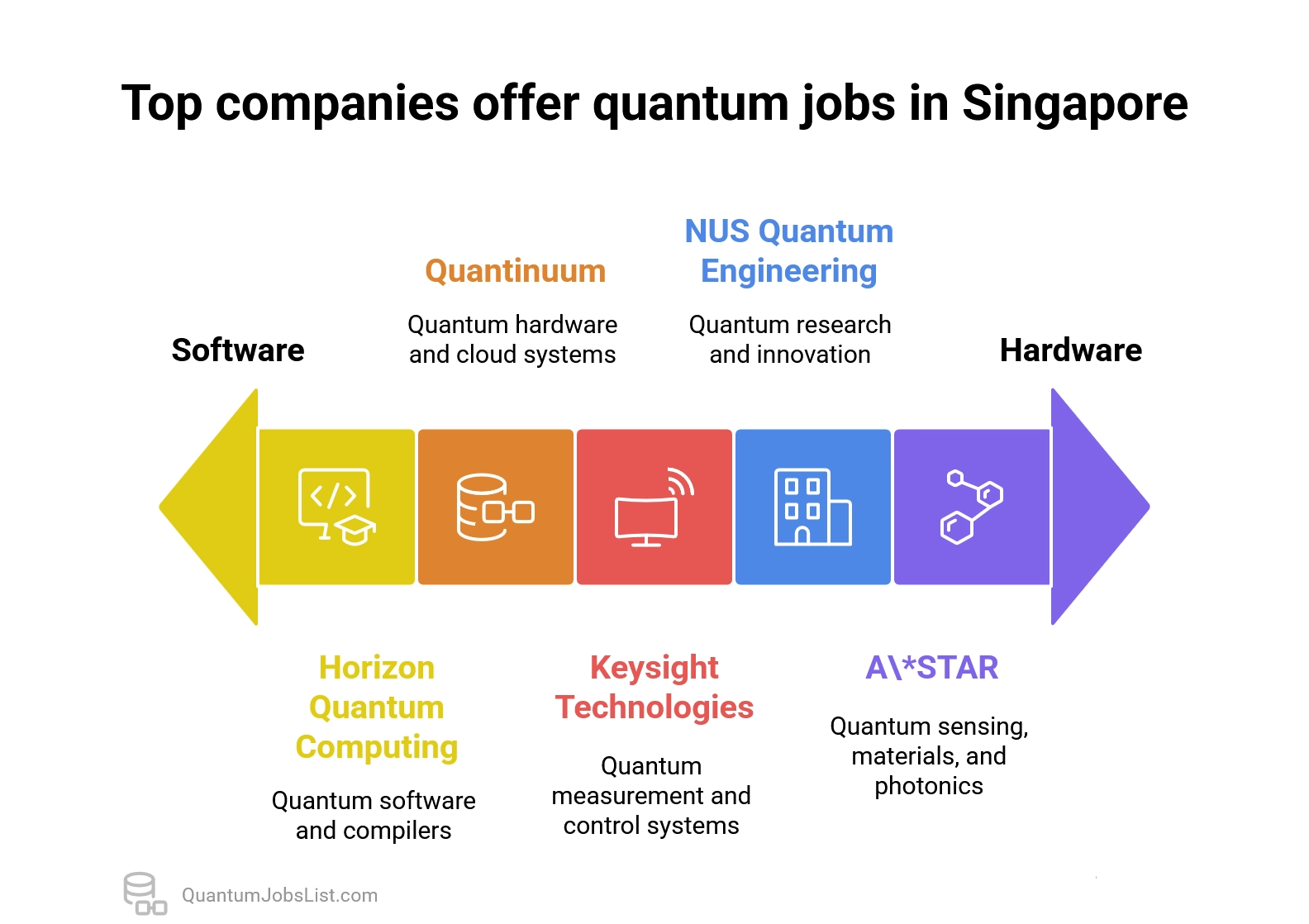 Top companies offer quantum jobs in Singapore

Software

Quantinuum

Quantum hardware and cloud systems

NUS Quantum Engineering

Quantum research and innovation

Hardware

Horizon Quantum Computing

Quantum software and compilers

Keysight Technologies

Quantum measurement and control systems

A\*STAR

Quantum sensing, materials, and photonics

QuantumJobsList.com